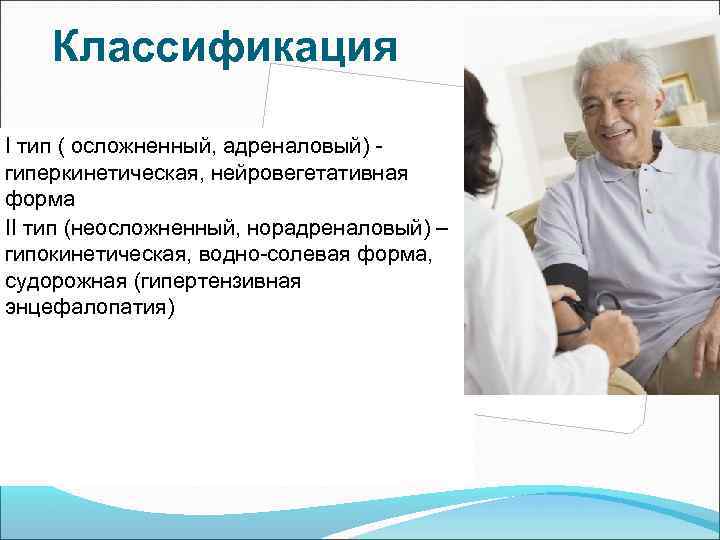 Классификация

I тип ( осложненный, адреналовый) - гиперкинетическая, нейровегетативная форма
II тип (неосложненный, норадреналовый) – гипокинетическая, водно-солевая форма, судорожная (гипертензивная энцефалопатия)